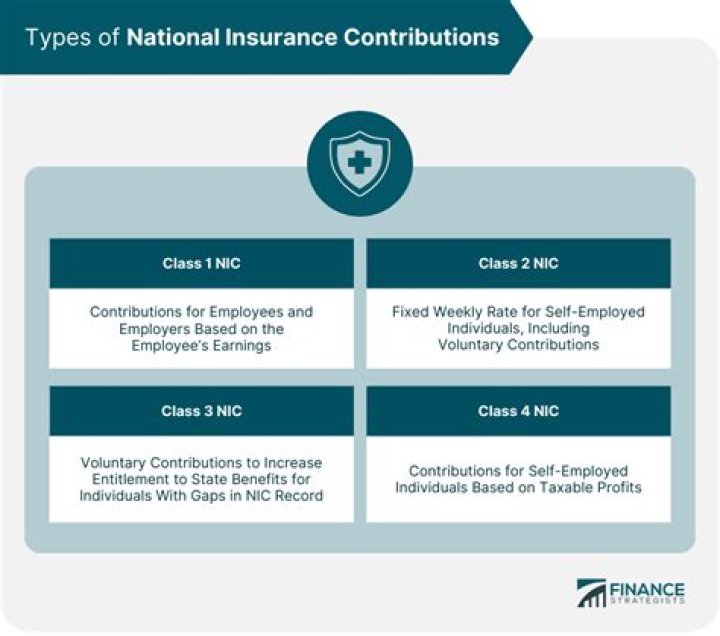 Types of National Insurance Contributions

Class 1 NIC

Contributions for Employees and Employers Based on the Employee's Earnings

Class 2 NIC

Fixed Weekly Rate for Self-Employed Individuals, Including Voluntary Contributions

Class 3 NIC

Voluntary Contributions to Increase Entitlement to State Benefits for Individuals With Gaps in NIC Record

Class 4 NIC

Contributions for Self-Employed Individuals Based on Taxable Profits

FINANCE STRATEGISTS